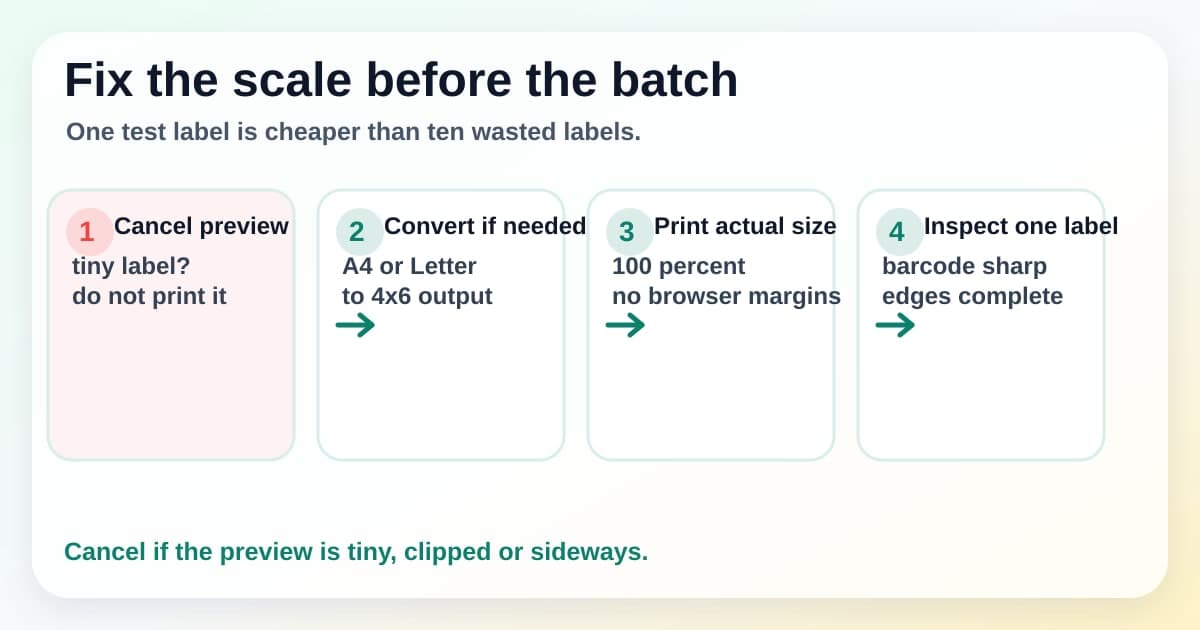 Fix the scale before the batch

One test label is cheaper than ten wasted labels.

1 Cancel preview
tiny label?
do not print it

2 Convert if needed
A4 or Letter
to 4x6 output

3 Print actual size
100 percent
no browser margins

4 Inspect one label
barcode sharp
edges complete

Cancel if the preview is tiny, clipped or sideways.